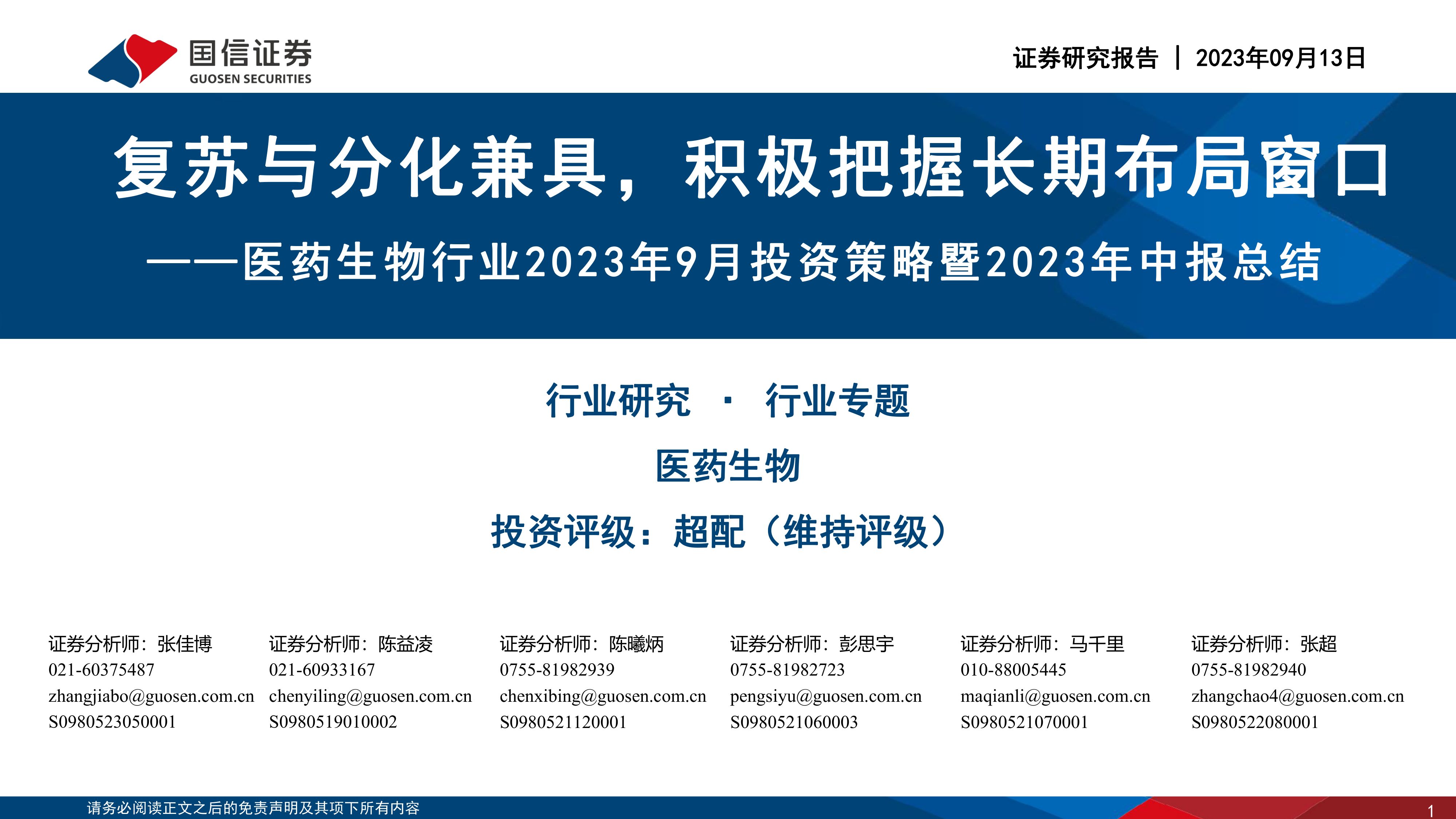 国信证券
GUOSEN SECURITIES

证券研究报告 | 2023年09月13日

复苏与分化兼具，积极把握长期布局窗口

——医药生物行业2023年9月投资策略暨2023年中报总结

行业研究 · 行业专题

医药生物

投资评级：超配（维持评级）

证券分析师：张佳博
021-60375487
zhangjiabo@guosen.com.cn
S0980523050001

证券分析师：陈益凌
021-60933167
chenyiling@guosen.com.cn
S0980519010002

证券分析师：陈曦炳
0755-81982939
chenxibing@guosen.com.cn
S0980521120001

证券分析师：彭思宇
0755-81982723
pengsiyu@guosen.com.cn
S0980521060003

证券分析师：马千里
010-88005445
maqianli@guosen.com.cn
S0980521070001

证券分析师：张超
0755-81982940
zhangchao4@guosen.com.cn
S0980522080001

请务必阅读正文之后的免责声明及其项下所有内容

1